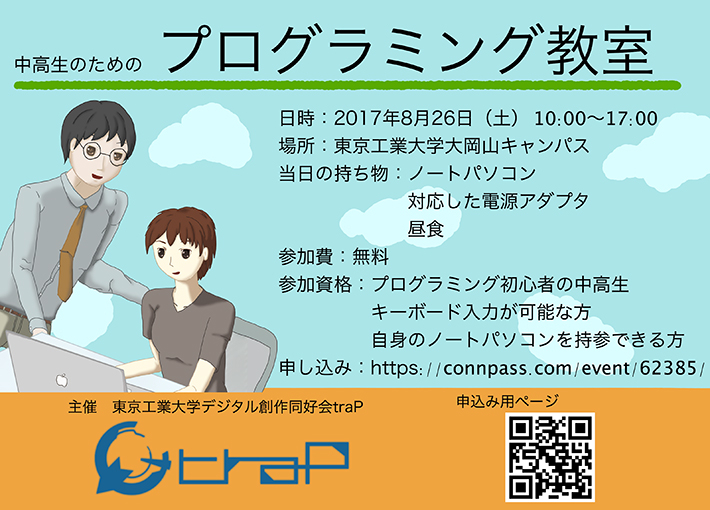 中高生のための プログラミング教室

日時：2017年8月26日（土） 10:00～17:00
場所：東京工業大学大岡山キャンパス
当日の持ち物：ノートパソコン
対応した電源アダプタ
昼食
参加費：無料
参加資格：プログラミング初心者の中高生
キーボード入力が可能な方
自身のノートパソコンを持参できる方
申し込み：https://connpass.com/event/62385/

主催　東京工業大学デジタル創作同好会traP

traP

申込み用ページ